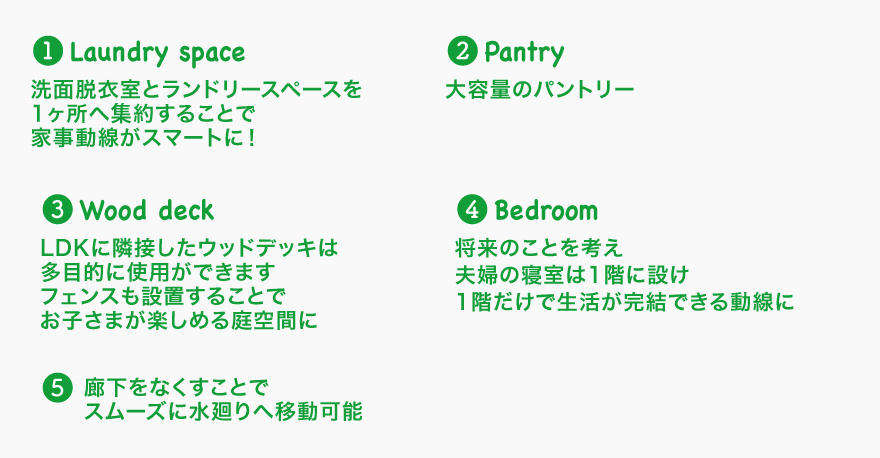 ❶ Laundry space

洗面脱衣室とランドリースペースを
1ヶ所へ集約することで
家事動線がスマートに！

❷ Pantry

大容量のパントリー

❸ Wood deck

LDKに隣接したウッドデッキは
多目的に使用ができます
フェンスも設置することで
お子さまが楽しめる庭空間に

❹ Bedroom

将来のことを考え
夫婦の寝室は1階に設け
1階だけで生活が完結できる動線に

❺ 廊下をなくすことで
スムーズに水廻りへ移動可能